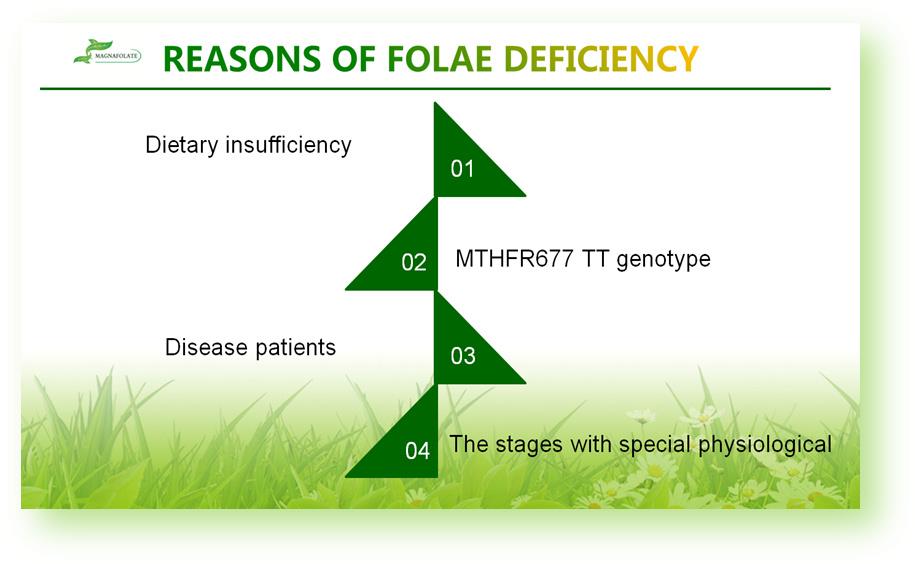 MAGNAFOLATE

REASONS OF FOLAE DEFICIENCY

Dietary insufficiency

01

02

MTHFR677 TT genotype

Disease patients

03

04

The stages with special physiological